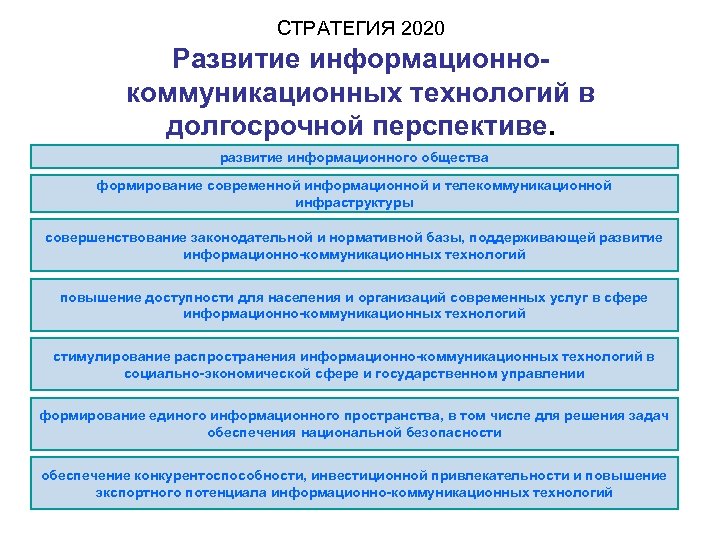 СТРАТЕГИЯ 2020

Развитие информационно-коммуникационных технологий в долгосрочной перспективе.

развитие информационного общества

формирование современной информационной и телекоммуникационной инфраструктуры

совершенствование законодательной и нормативной базы, поддерживающей развитие информационно-коммуникационных технологий

повышение доступности для населения и организаций современных услуг в сфере информационно-коммуникационных технологий

стимулирование распространения информационно-коммуникационных технологий в социально-экономической сфере и государственном управлении

формирование единого информационного пространства, в том числе для решения задач обеспечения национальной безопасности

обеспечение конкурентоспособности, инвестиционной привлекательности и повышение экспортного потенциала информационно-коммуникационных технологий